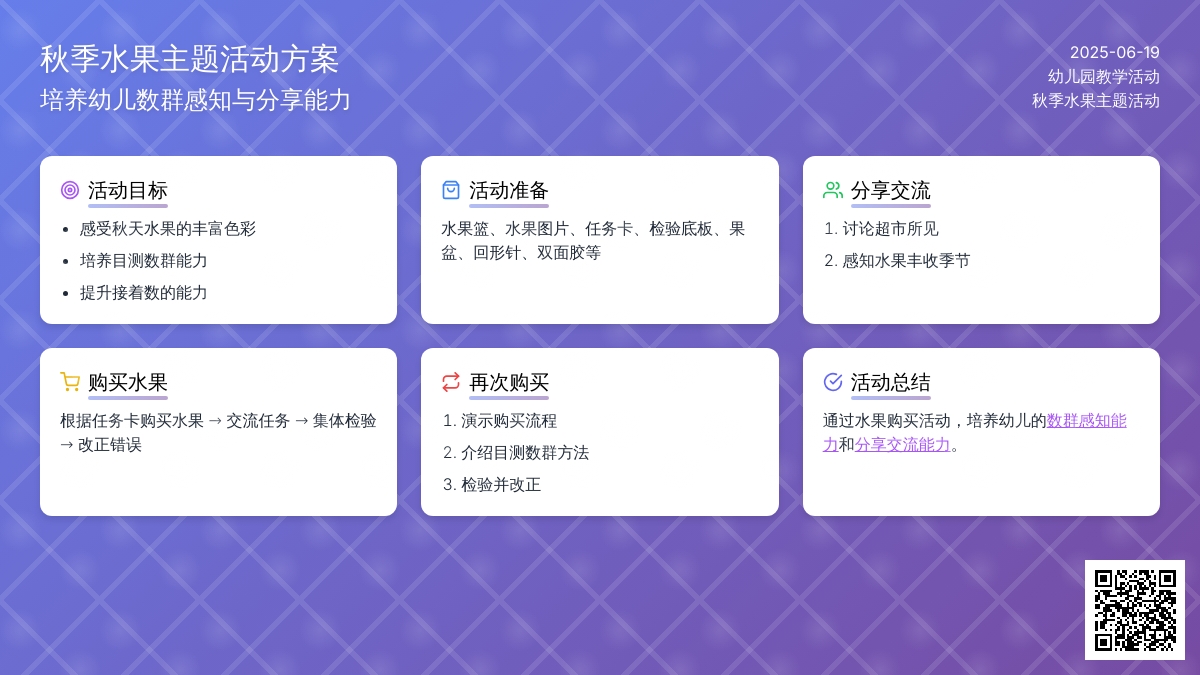 秋季水果主题活动方案
培养幼儿数群感知与分享能力

2025-06-19
幼儿园教学活动
秋季水果主题活动

活动目标
- 感受秋天水果的丰富色彩
- 培养目测数群能力
- 提升接着数的能力

活动准备
水果篮、水果图片、任务卡、检验底板、果盆、回形针、双面胶等

分享交流
1. 讨论超市所见
2. 感知水果丰收季节

购买水果
根据任务卡购买水果 → 交流任务 → 集体检验 → 改正错误

再次购买
1. 演示购买流程
2. 介绍目测数群方法
3. 检验并改正

活动总结
通过水果购买活动，培养幼儿的数群感知能力和分享交流能力。